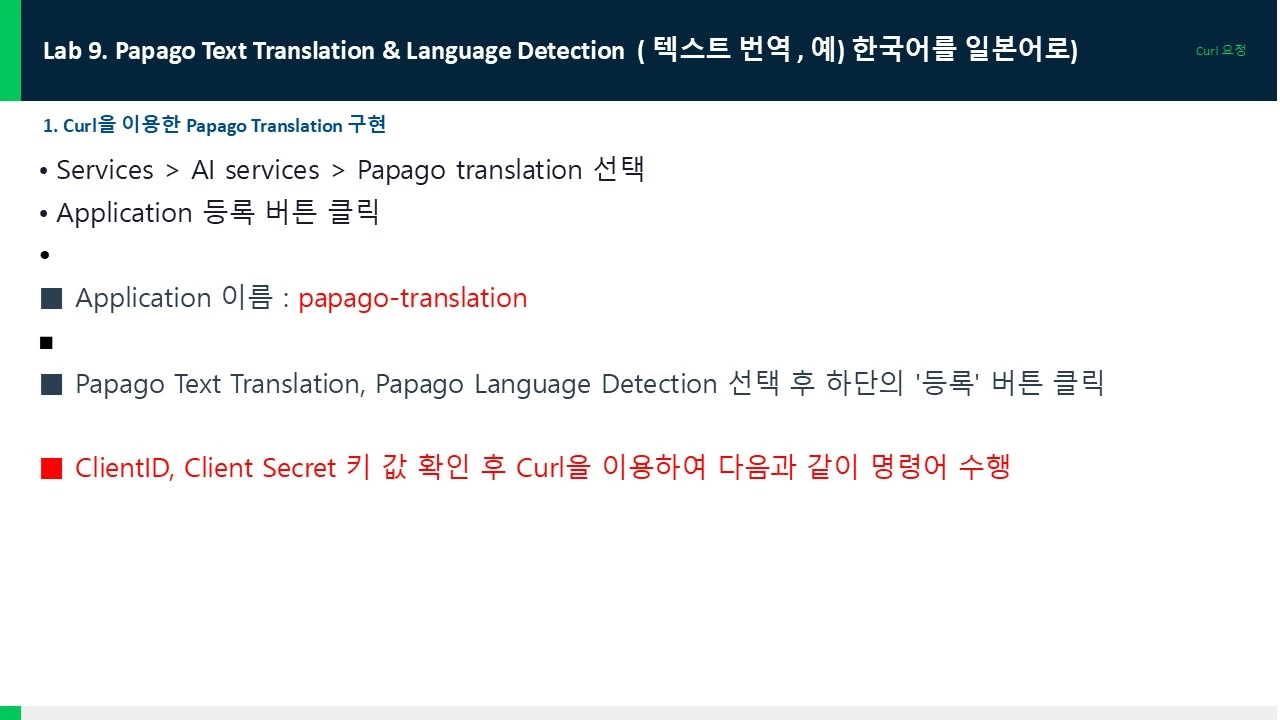 Lab 9. Papago Text Translation & Language Detection ( 텍스트 번역 , 예) 한국어를 일본어로)

Curl 요청

1. Curl을 이용한 Papago Translation 구현

• Services > AI services > Papago translation 선택
• Application 등록 버튼 클릭
•
■ Application 이름 : papago-translation
■
■ Papago Text Translation, Papago Language Detection 선택 후 하단의 '등록' 버튼 클릭

■ ClientID, Client Secret 키 값 확인 후 Curl을 이용하여 다음과 같이 명령어 수행